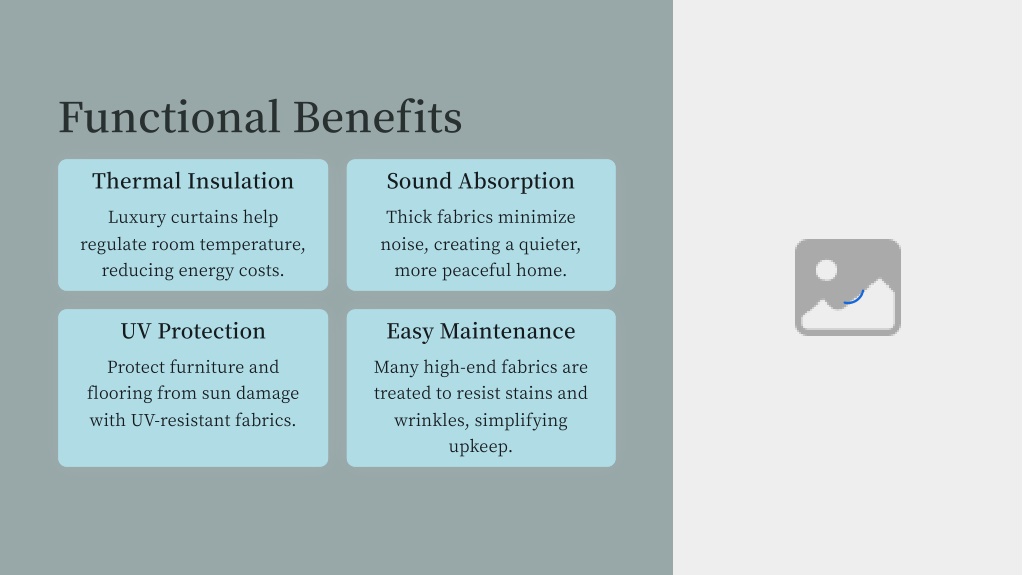 Functional Benefits

Thermal Insulation

Luxury curtains help regulate room temperature, reducing energy costs.

Sound Absorption

Thick fabrics minimize noise, creating a quieter, more peaceful home.

UV Protection

Protect furniture and flooring from sun damage with UV-resistant fabrics.

Easy Maintenance

Many high-end fabrics are treated to resist stains and wrinkles, simplifying upkeep.